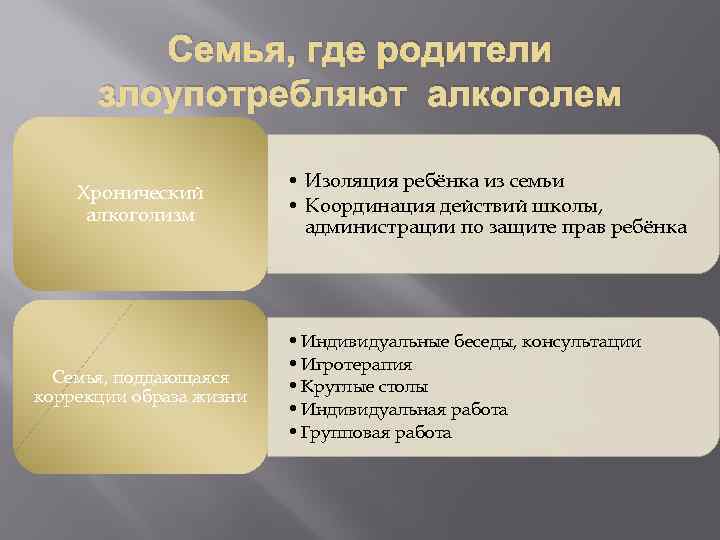 Семья, где родители злоупотребляют алкоголем

Хронический алкоголизм

• Изоляция ребёнка из семьи
• Координация действий школы, администрации по защите прав ребёнка

Семья, поддающаяся коррекции образа жизни

• Индивидуальные беседы, консультации
• Игротерапия
• Круглые столы
• Индивидуальная работа
• Групповая работа